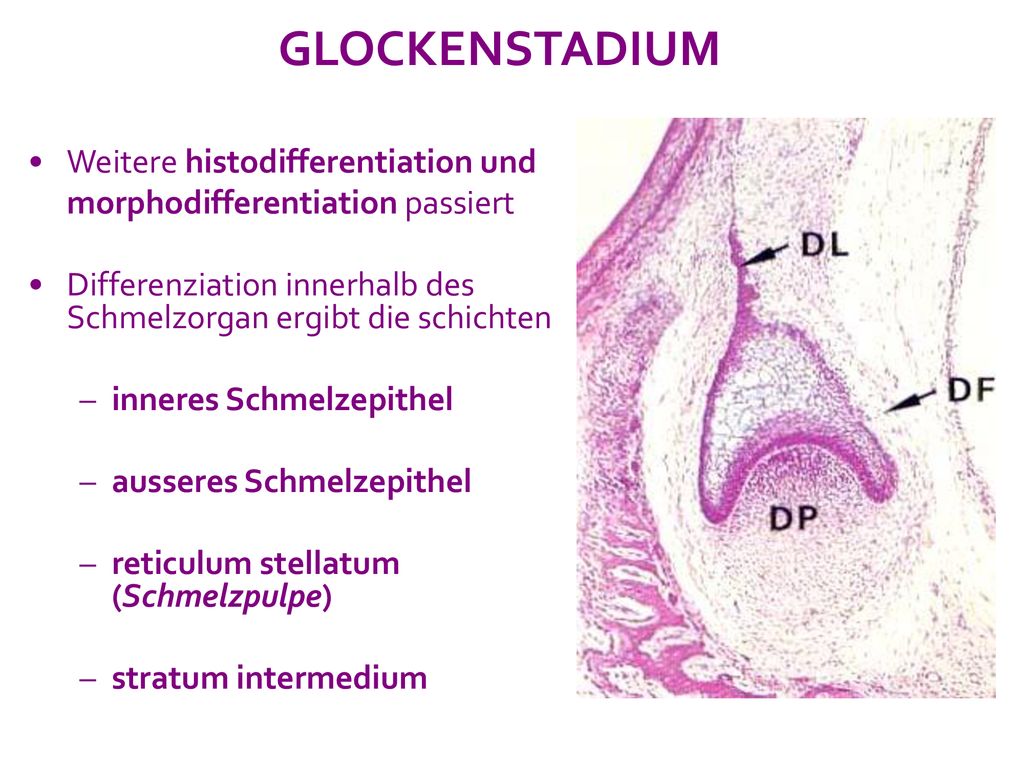 GLOCKENSTADIUM

• Weitere histodifferentiation und morphodifferentiation passiert

• Differenziation innerhalb des Schmelzorgan ergibt die schichten

– inneres Schmelzepithel

– ausseres Schmelzepithel

– reticulum stellatum (Schmelzpulpe)

– stratum intermedium

DL

DF

DP